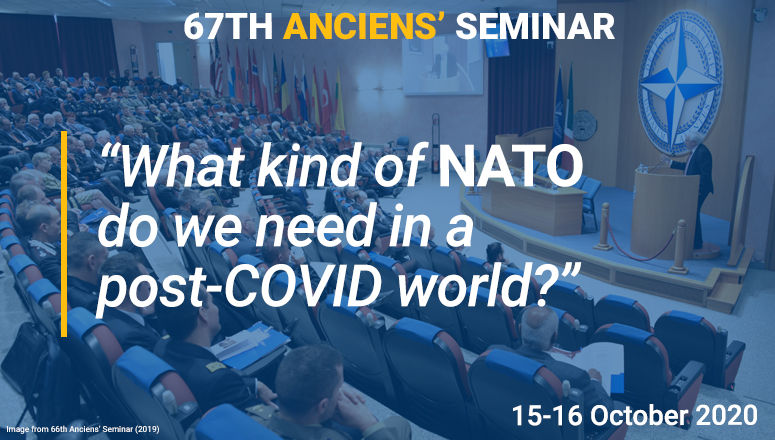 67TH ANCIENS' SEMINAR

"What kind of NATO do we need in a post-COVID world?"

Image from 66th Anciens' Seminar (2019)

15-16 October 2020